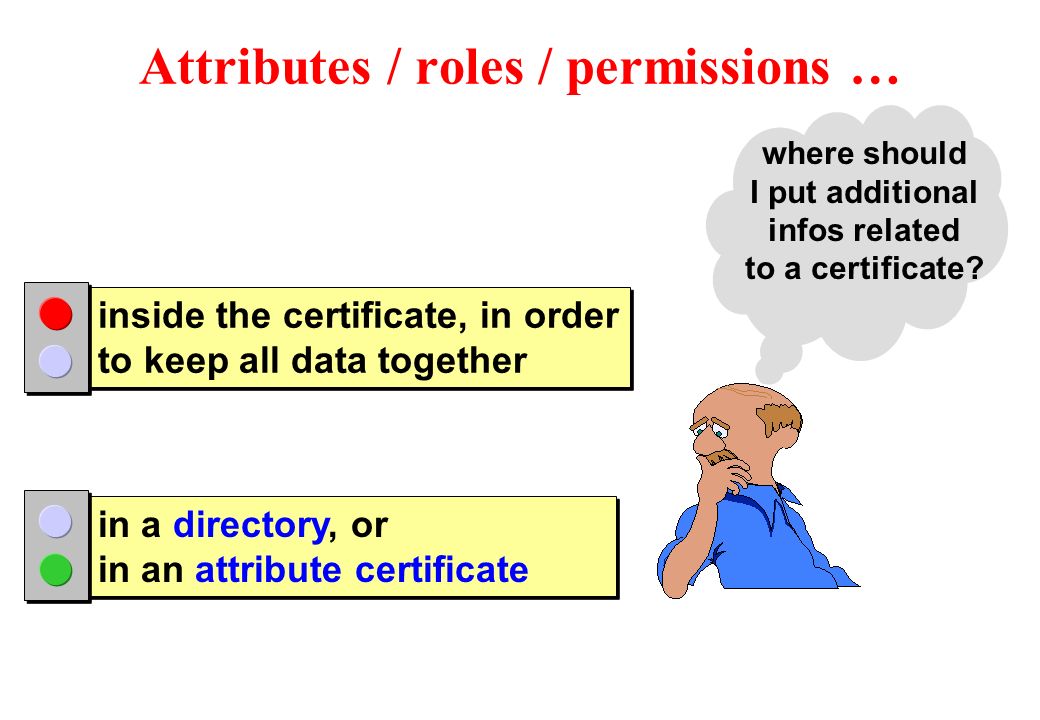 Attributes / roles / permissions …

where should I put additional infos related to a certificate?

inside the certificate, in order to keep all data together

in a directory, or
in an attribute certificate